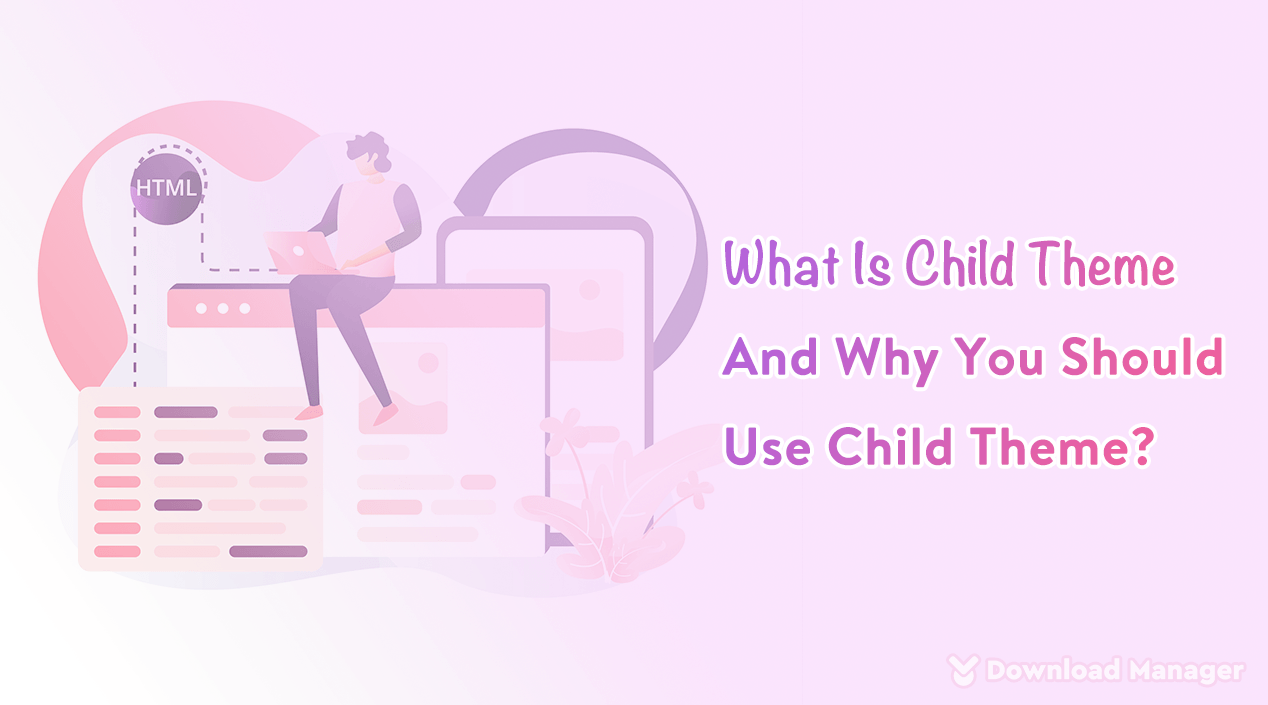 HTML

What Is Child Theme And Why You Should Use Child Theme?

Download Manager